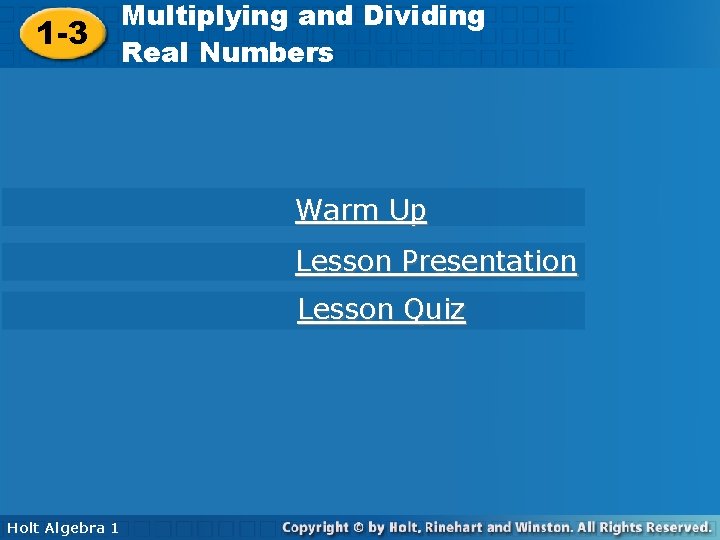 1-3 Multiplying and Dividing Real Numbers

Warm Up

Lesson Presentation

Lesson Quiz

Holt Algebra 1

Copyright © by Holt, Rinehart and Winston. All Rights Reserved.